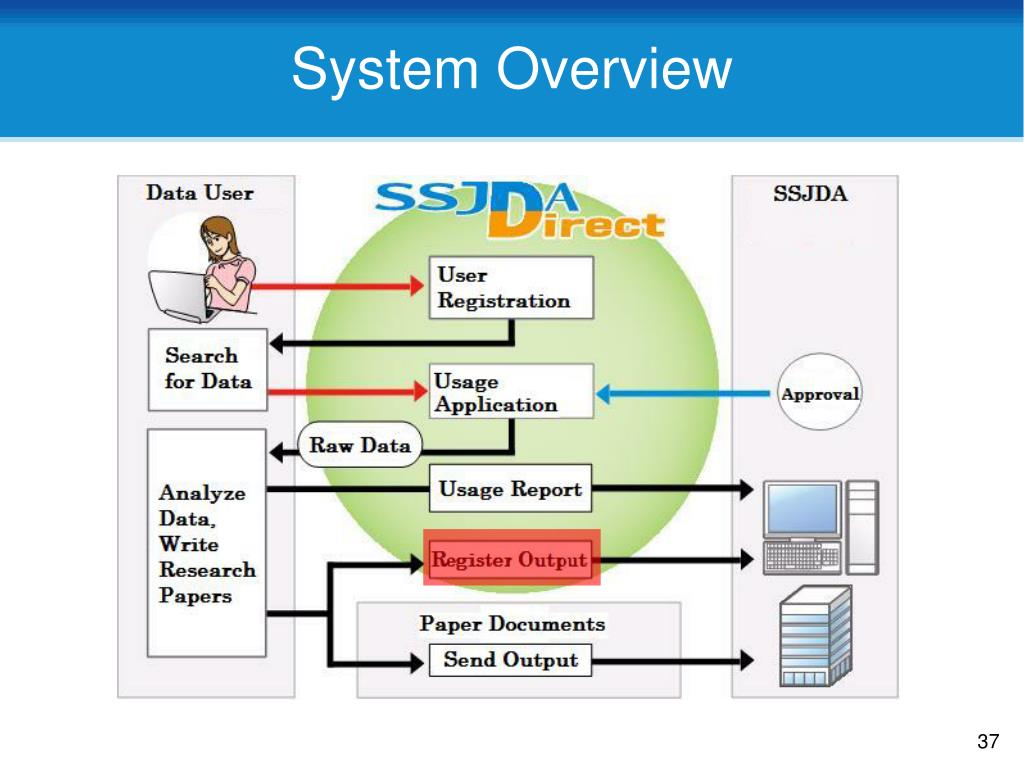 System Overview

Data User

SSJDA Direct

SSJDA

User Registration

Search for Data

Usage Application

Approval

Raw Data

Analyze Data, Write Research Papers

Usage Report

Register Output

Paper Documents

Send Output

37